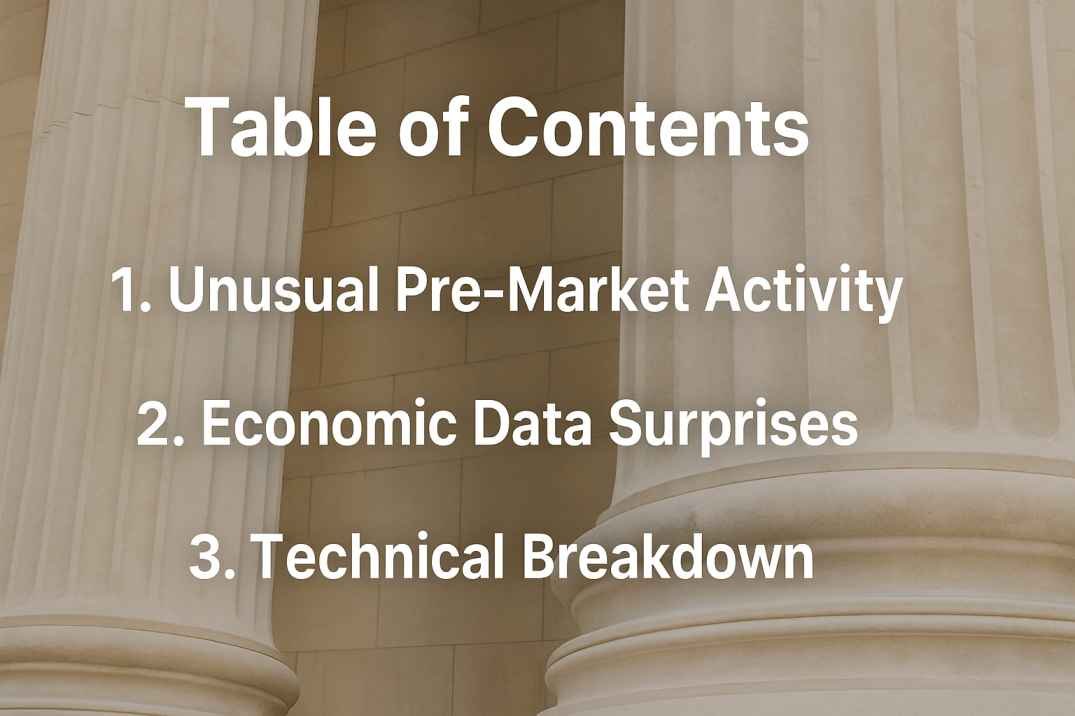 Table of Contents

1. Unusual Pre-Market Activity

2. Economic Data Surprises

3. Technical Breakdown